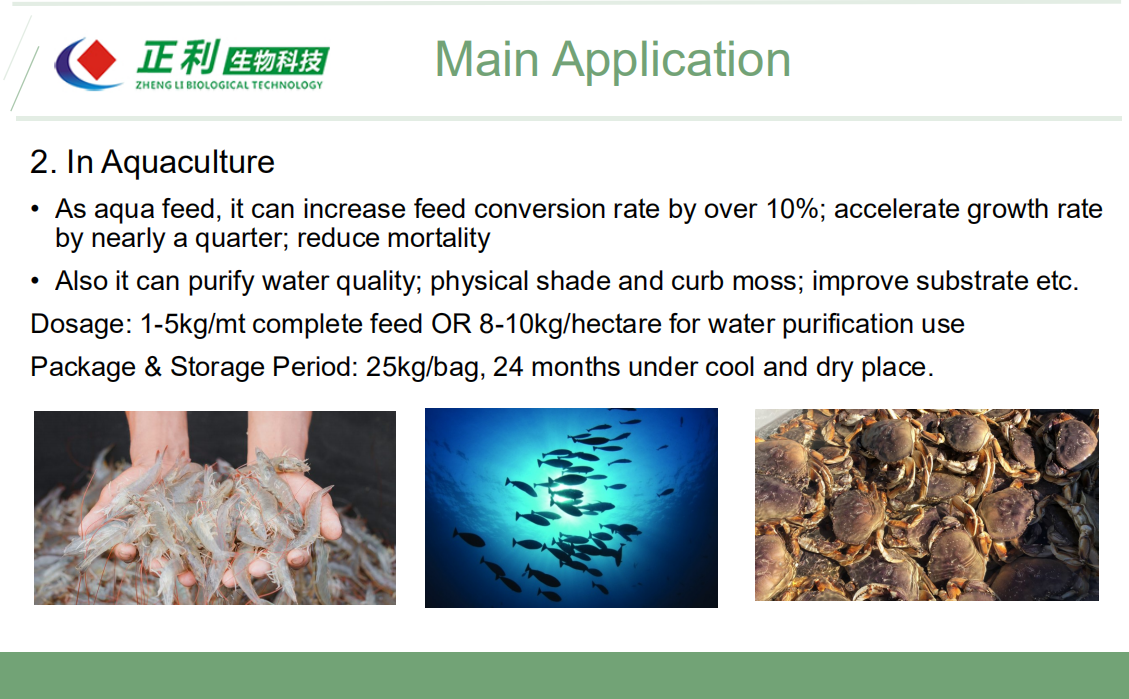 正利 生物科技
ZHENG LI BIOLOGICAL TECHNOLOGY

Main Application

2. In Aquaculture

• As aqua feed, it can increase feed conversion rate by over 10%; accelerate growth rate by nearly a quarter; reduce mortality

• Also it can purify water quality; physical shade and curb moss; improve substrate etc.

Dosage: 1-5kg/mt complete feed OR 8-10kg/hectare for water purification use

Package & Storage Period: 25kg/bag, 24 months under cool and dry place.